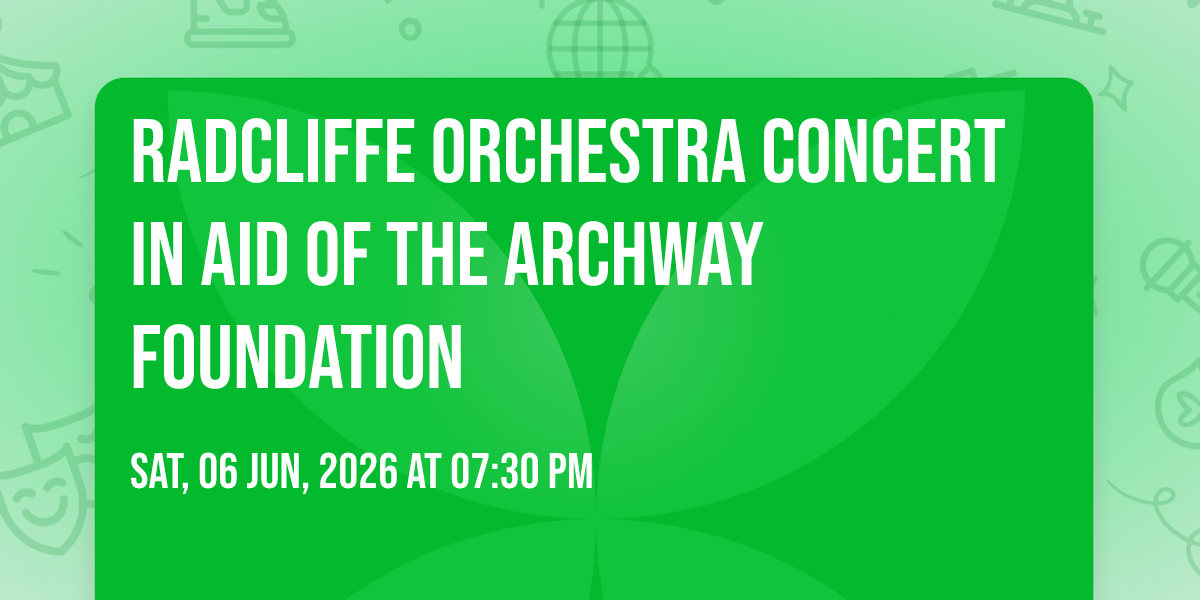 RADCLIFFE ORCHESTRA CONCERT IN AID OF THE ARCHWAY FOUNDATION

SAT, 06 JUN, 2026 AT 07:30 PM